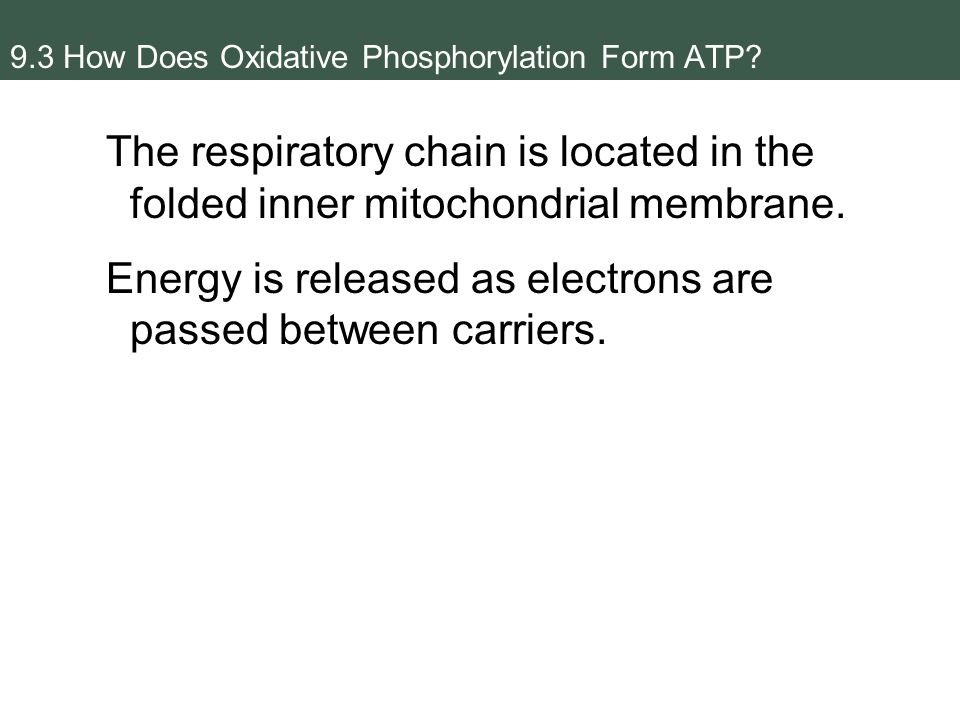 9.3 How Does Oxidative Phosphorylation Form ATP?

The respiratory chain is located in the folded inner mitochondrial membrane.

Energy is released as electrons are passed between carriers.